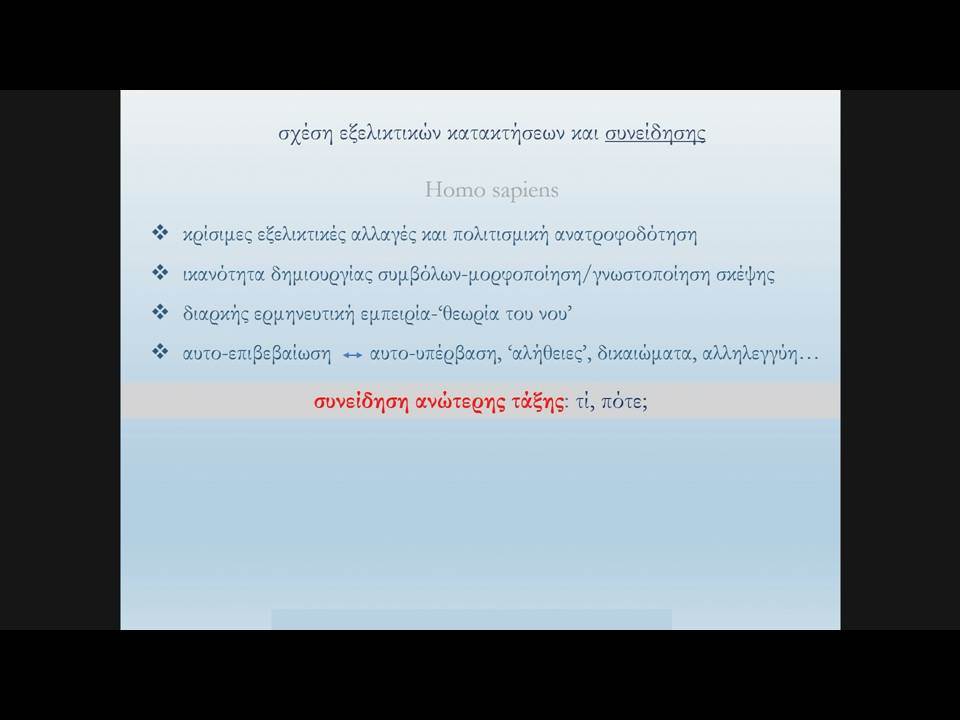 σχέση εξελικτικών κατακτήσεων και συνείδησης

Homo sapiens

❖ κρίσιμες εξελικτικές αλλαγές και πολιτισμική ανατροφοδότηση

❖ ικανότητα δημιουργίας συμβόλων-μορφοποίηση/γνωστοποίηση σκέψης

❖ διαρκής ερμηνευτική εμπειρία-'θεωρία του νου'

❖ αυτο-επιβεβαίωση ↔ αυτο-υπέρβαση, 'αλήθειες', δικαιώματα, αλληλεγγύη…

συνείδηση ανώτερης τάξης: τί, πότε;